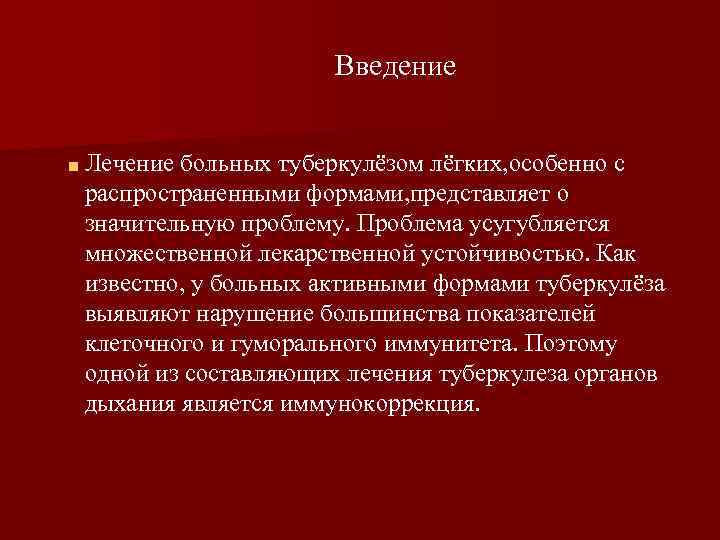 Введение

Лечение больных туберкулёзом лёгких,особенно с распространенными формами,представляет о значительную проблему. Проблема усугубляется множественной лекарственной устойчивостью. Как известно, у больных активными формами туберкулёза выявляют нарушение большинства показателей клеточного и гуморального иммунитета. Поэтому одной из составляющих лечения туберкулеза органов дыхания является иммунокоррекция.